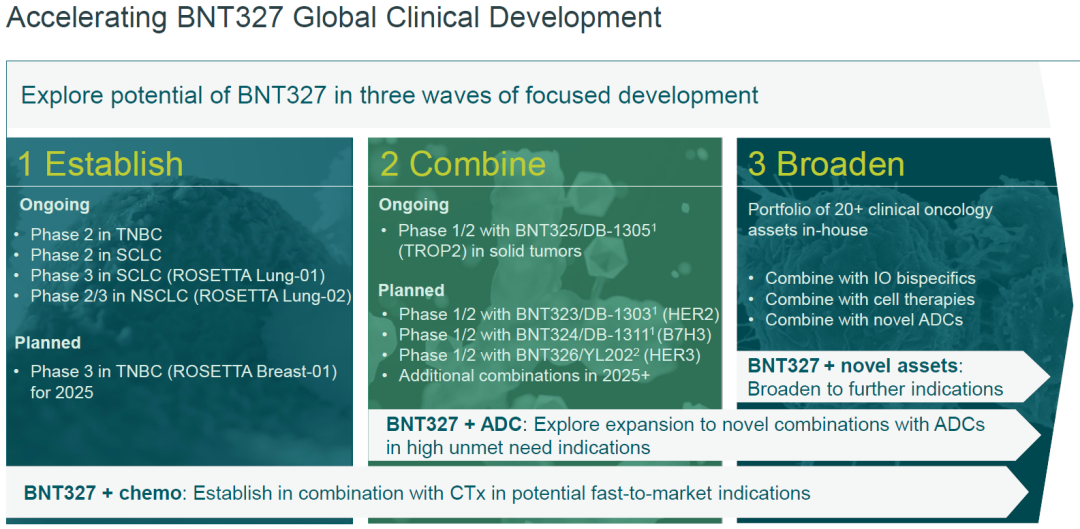 Accelerating BNT327 Global Clinical Development

Explore potential of BNT327 in three waves of focused development

1 Establish

Ongoing
• Phase 2 in TNBC
• Phase 2 in SCLC
• Phase 3 in SCLC (ROSETTA Lung-01)
• Phase 2/3 in NSCLC (ROSETTA Lung-02)

Planned
• Phase 3 in TNBC (ROSETTA Breast-01) for 2025

2 Combine

Ongoing
• Phase 1/2 with BNT325/DB-1305$^1$ (TROP2) in solid tumors

Planned
• Phase 1/2 with BNT323/DB-1303$^1$ (HER2)
• Phase 1/2 with BNT324/DB-1311$^1$ (B7H3)
• Phase 1/2 with BNT326/YL202$^2$ (HER3)
• Additional combinations in 2025+

3 Broaden

Portfolio of 20+ clinical oncology assets in-house

• Combine with IO bispecifics
• Combine with cell therapies
• Combine with novel ADCs

BNT327 + novel assets: Broaden to further indications

BNT327 + ADC: Explore expansion to novel combinations with ADCs in high unmet need indications

BNT327 + chemo: Establish in combination with CTx in potential fast-to-market indications